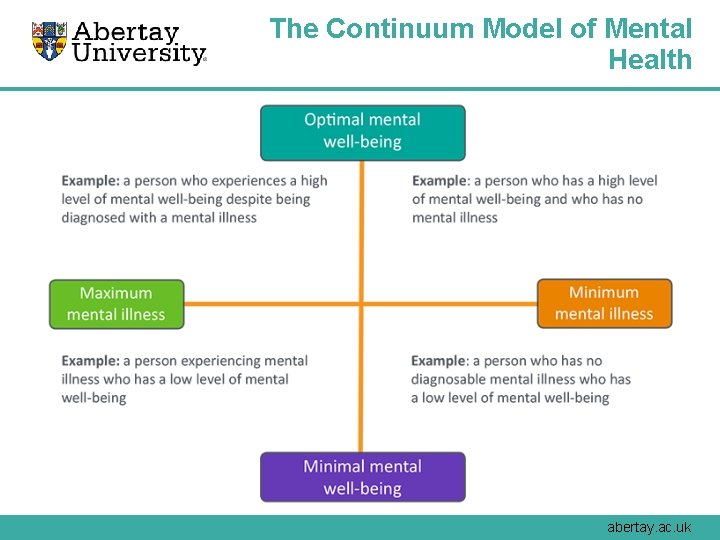 Abertay University

The Continuum Model of Mental Health

Optimal mental well-being

Example: a person who experiences a high level of mental well-being despite being diagnosed with a mental illness

Example: a person who has a high level of mental well-being and who has no mental illness

Maximum mental illness

Minimum mental illness

Example: a person experiencing mental illness who has a low level of mental well-being

Example: a person who has no diagnosable mental illness who has a low level of mental well-being

Minimal mental well-being

abertay.ac.uk